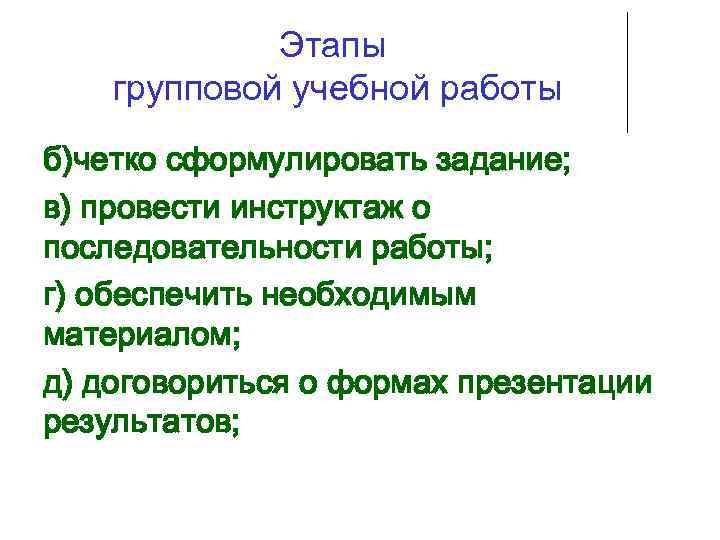 Этапы
групповой учебной работы

б)четко сформулировать задание;

в) провести инструктаж о последовательности работы;

г) обеспечить необходимым материалом;

д) договориться о формах презентации результатов;